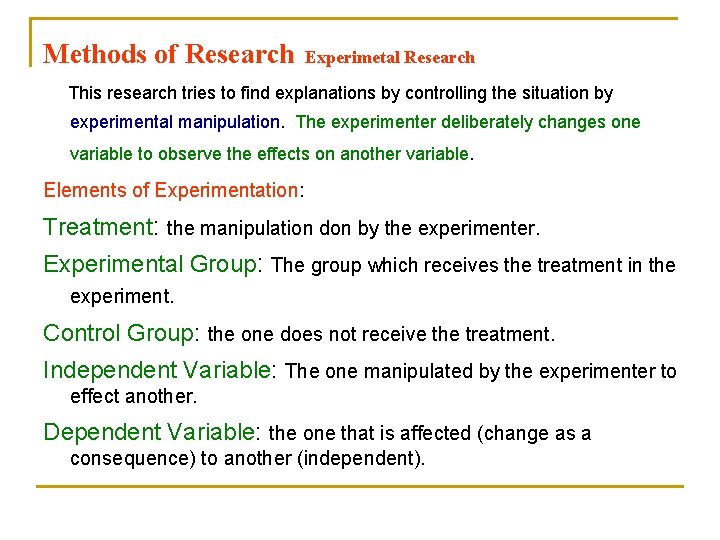 Methods of Research Experimetal Research

This research tries to find explanations by controlling the situation by experimental manipulation. The experimenter deliberately changes one variable to observe the effects on another variable.

Elements of Experimentation:

Treatment: the manipulation don by the experimenter.

Experimental Group: The group which receives the treatment in the experiment.

Control Group: the one does not receive the treatment.

Independent Variable: The one manipulated by the experimenter to effect another.

Dependent Variable: the one that is affected (change as a consequence) to another (independent).